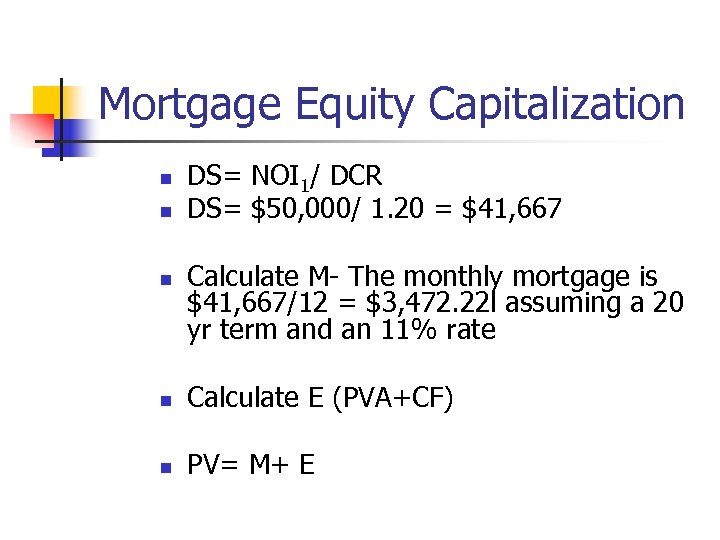 Mortgage Equity Capitalization

- DS= $NOI_1$/ DCR
- DS= \$50,000/ 1.20 = \$41,667
- Calculate M- The monthly mortgage is \$41,667/12 = \$3,472.22l assuming a 20 yr term and an 11% rate
- Calculate E (PVA+CF)
- PV= M+ E